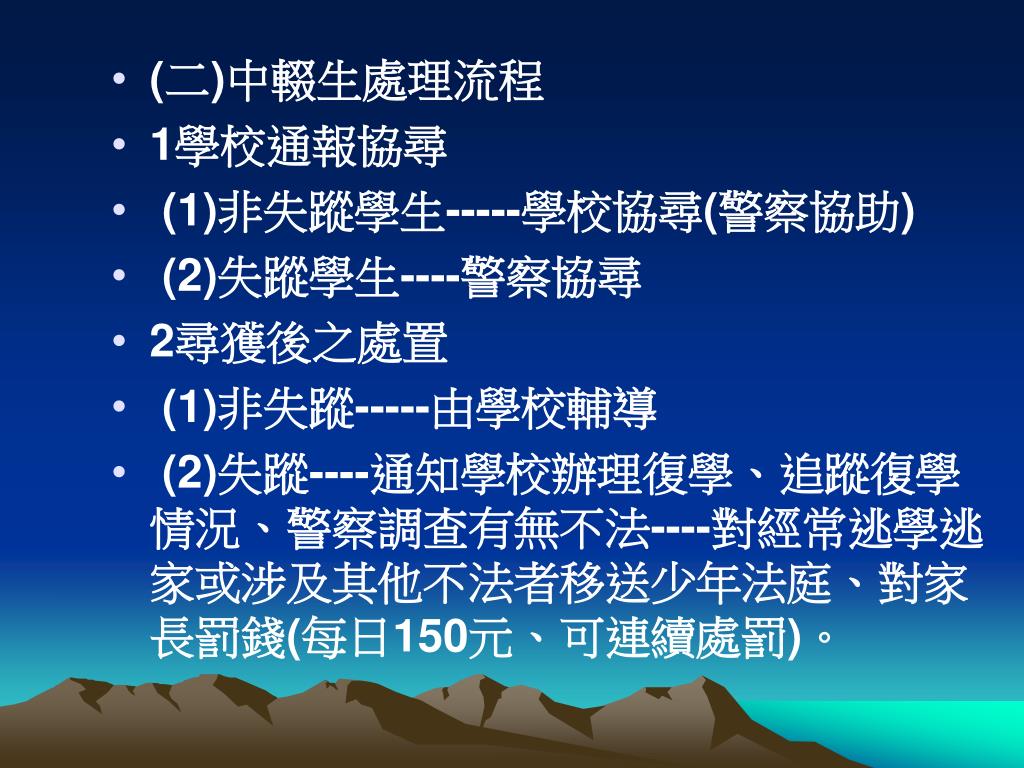 • (二)中輟生處理流程
• 1學校通報協尋
• (1)非失蹤學生-----學校協尋(警察協助)
• (2)失蹤學生----警察協尋
• 2尋獲後之處置
• (1)非失蹤-----由學校輔導
• (2)失蹤----通知學校辦理復學、追蹤復學情況、警察調查有無不法----對經常逃學逃家或涉及其他不法者移送少年法庭、對家長罰錢(每日150元、可連續處罰)。